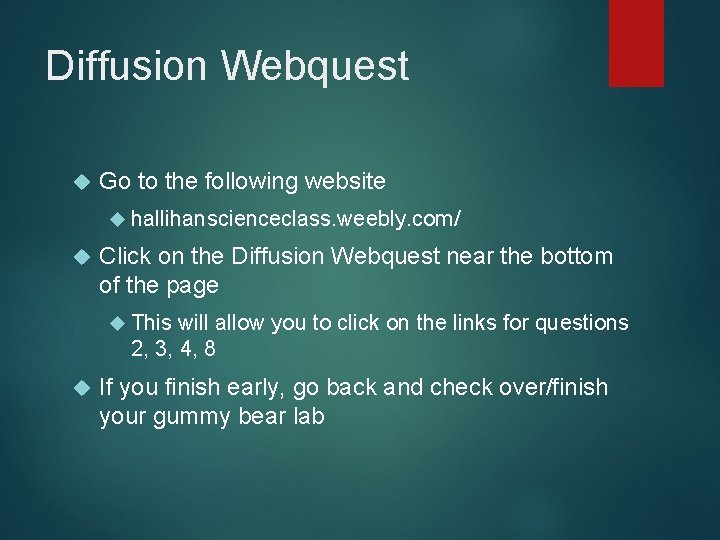 Diffusion Webquest

Go to the following website

hallihanscienceclass.weebly.com/

Click on the Diffusion Webquest near the bottom of the page

This will allow you to click on the links for questions 2, 3, 4, 8

If you finish early, go back and check over/finish your gummy bear lab